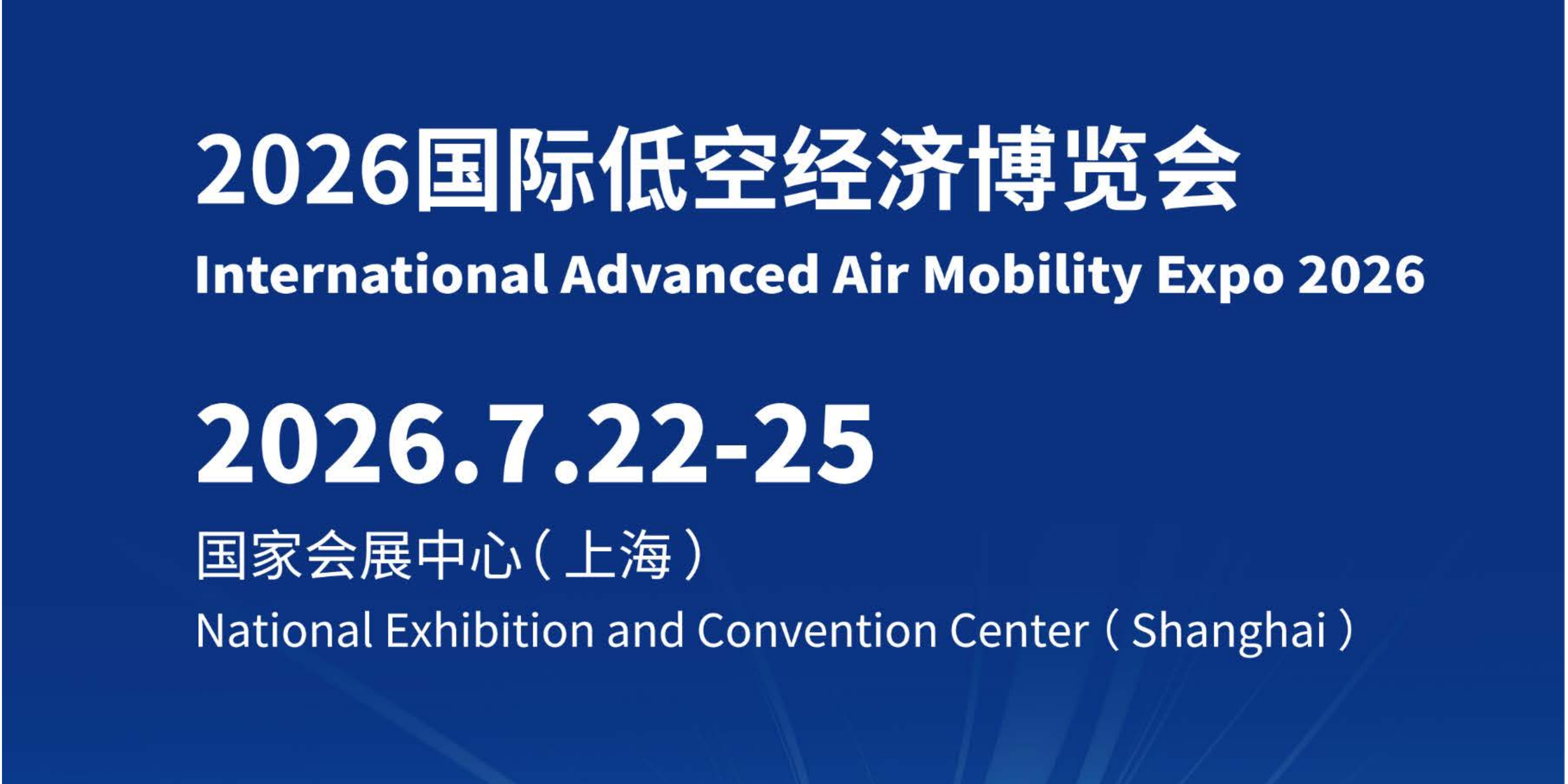 2026国际低空经济博览会
International Advanced Air Mobility Expo 2026

2026.7.22-25
国家会展中心（上海）
National Exhibition and Convention Center（Shanghai）